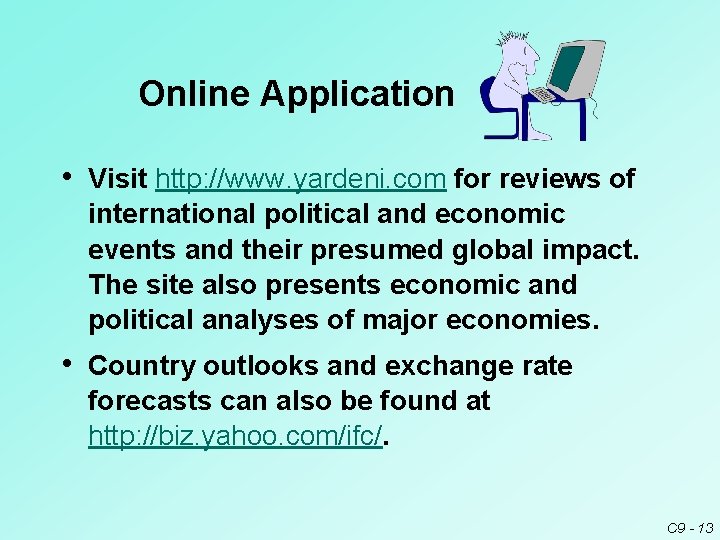 Online Application

• Visit http://www.yardeni.com for reviews of international political and economic events and their presumed global impact. The site also presents economic and political analyses of major economies.

• Country outlooks and exchange rate forecasts can also be found at http://biz.yahoo.com/ifc/.

C9 - 13